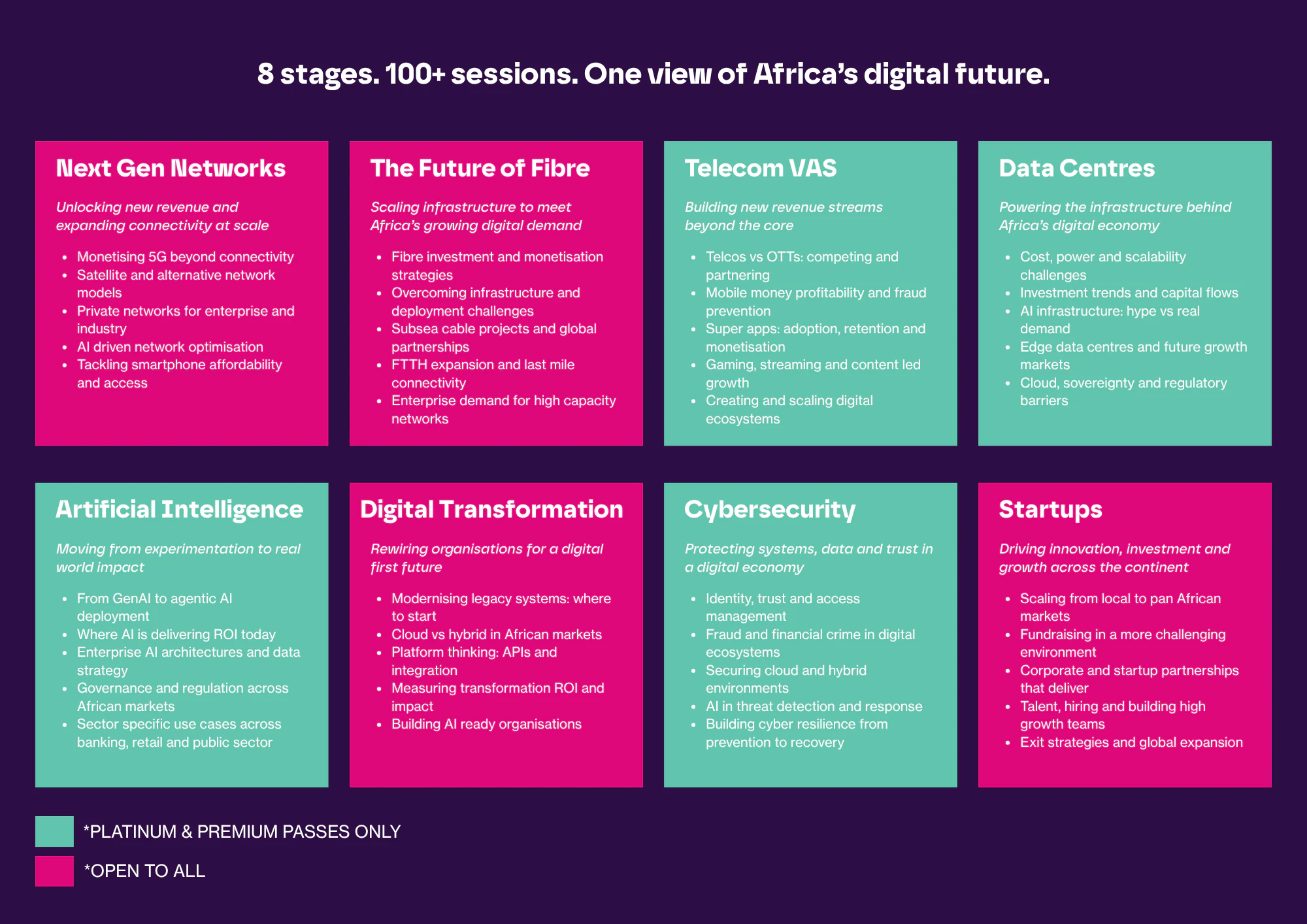 8 stages. 100+ sessions. One view of Africa's digital future.

Next Gen Networks

Unlocking new revenue and expanding connectivity at scale

- Monetising 5G beyond connectivity
- Satellite and alternative network models
- Private networks for enterprise and industry
- AI driven network optimisation
- Tackling smartphone affordability and access

The Future of Fibre

Scaling infrastructure to meet Africa's growing digital demand

- Fibre investment and monetisation strategies
- Overcoming infrastructure and deployment challenges
- Subsea cable projects and global partnerships
- FTTH expansion and last mile connectivity
- Enterprise demand for high capacity networks

Telecom VAS

Building new revenue streams beyond the core

- Telcos vs OTTs: competing and partnering
- Mobile money profitability and fraud prevention
- Super apps: adoption, retention and monetisation
- Gaming, streaming and content led growth
- Creating and scaling digital ecosystems

Data Centres

Powering the infrastructure behind Africa's digital economy

- Cost, power and scalability challenges
- Investment trends and capital flows
- AI infrastructure: hype vs real demand
- Edge data centres and future growth markets
- Cloud, sovereignty and regulatory barriers

Artificial Intelligence

Moving from experimentation to real world impact

- From GenAI to agentic AI deployment
- Where AI is delivering ROI today
- Enterprise AI architectures and data strategy
- Governance and regulation across African markets
- Sector specific use cases across banking, retail and public sector

Digital Transformation

Rewiring organisations for a digital first future

- Modernising legacy systems: where to start
- Cloud vs hybrid in African markets
- Platform thinking: APIs and integration
- Measuring transformation ROI and impact
- Building AI ready organisations

Cybersecurity

Protecting systems, data and trust in a digital economy

- Identity, trust and access management
- Fraud and financial crime in digital ecosystems
- Securing cloud and hybrid environments
- AI in threat detection and response
- Building cyber resilience from prevention to recovery

Startups

Driving innovation, investment and growth across the continent

- Scaling from local to pan African markets
- Fundraising in a more challenging environment
- Corporate and startup partnerships that deliver
- Talent, hiring and building high growth teams
- Exit strategies and global expansion

*PLATINUM & PREMIUM PASSES ONLY

*OPEN TO ALL